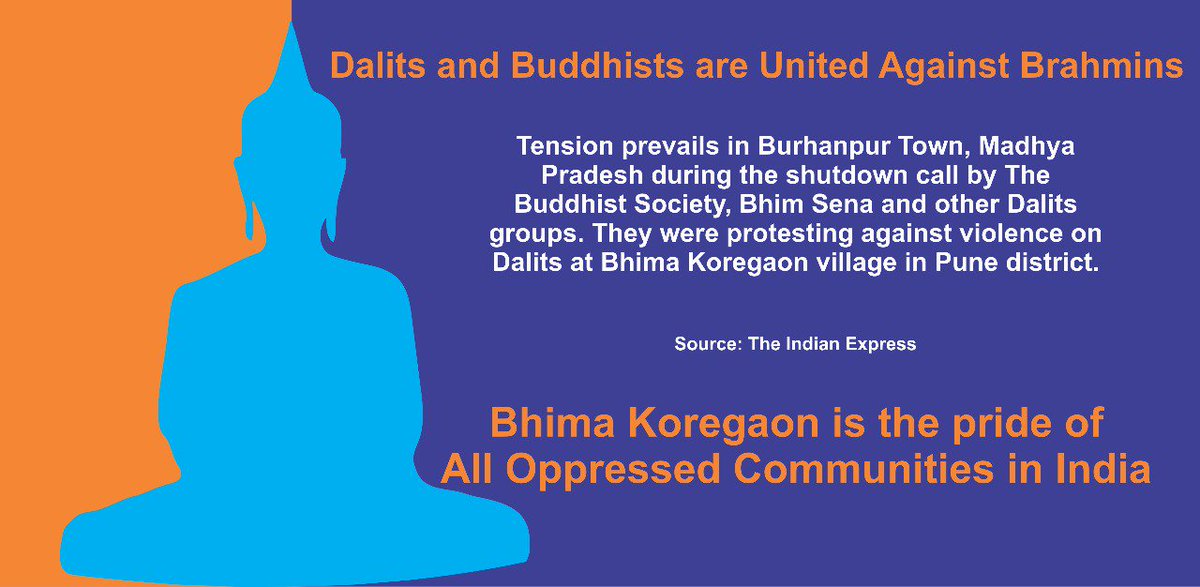 Dalits and Buddhists are United Against Brahmins

Tension prevails in Burhanpur Town, Madhya Pradesh during the shutdown call by The Buddhist Society, Bhim Sena and other Dalits groups. They were protesting against violence on Dalits at Bhima Koregaon village in Pune district.

Source: The Indian Express

Bhima Koregaon is the pride of All Oppressed Communities in India